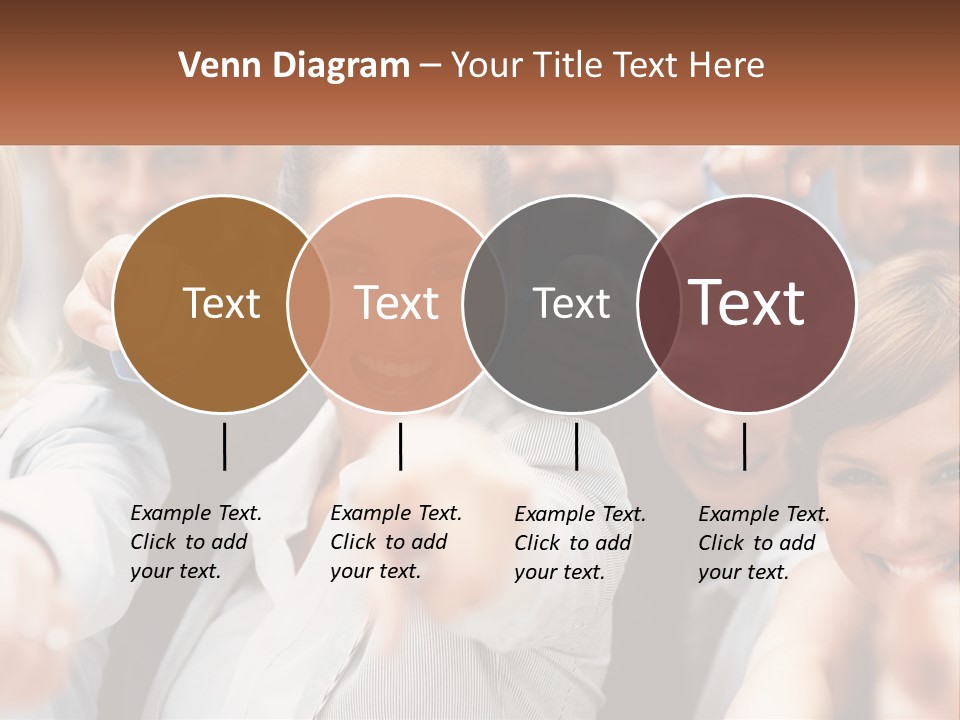 Venn Diagram – Your Title Text Here

Text

Text

Text

Text

Example Text. Click to add your text.

Example Text. Click to add your text.

Example Text. Click to add your text.

Example Text. Click to add your text.